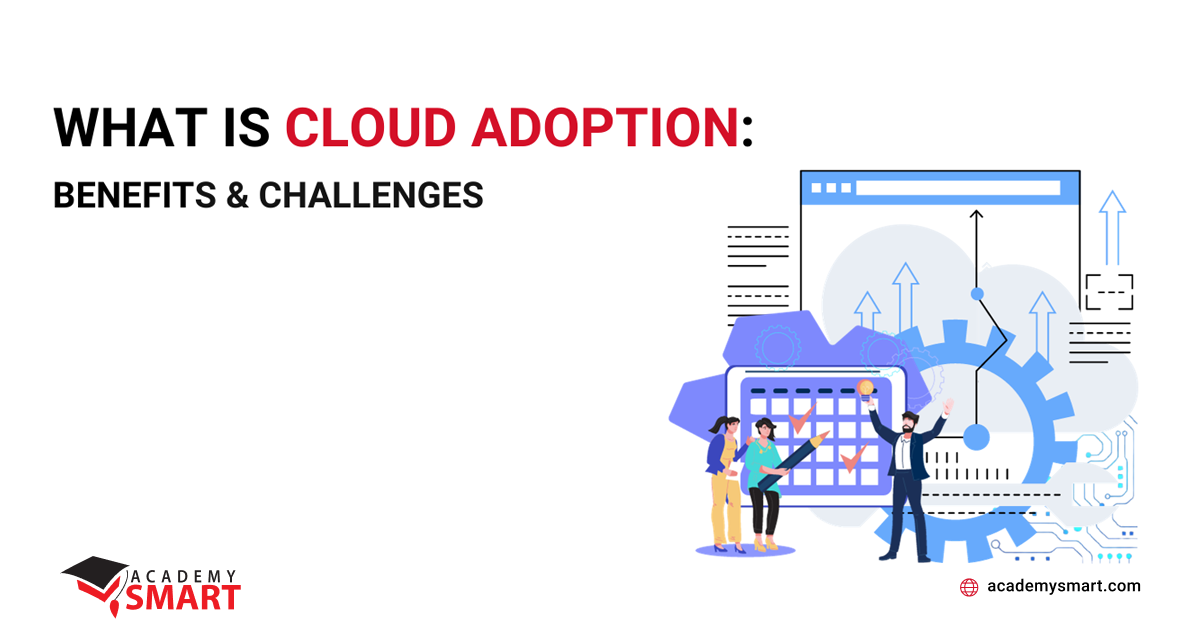 WHAT IS CLOUD ADOPTION:
BENEFITS & CHALLENGES

ACADEMY SMART

academysmart.com